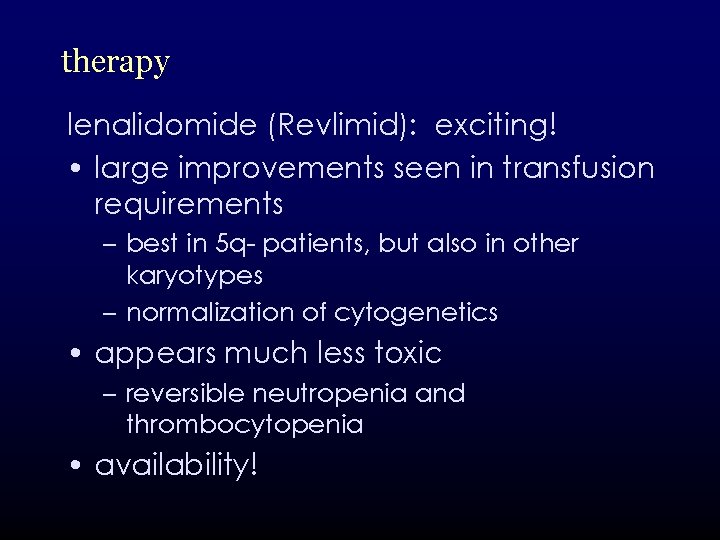 therapy

lenalidomide (Revlimid): exciting!

• large improvements seen in transfusion requirements
  – best in 5q- patients, but also in other karyotypes
  – normalization of cytogenetics
• appears much less toxic
  – reversible neutropenia and thrombocytopenia
• availability!